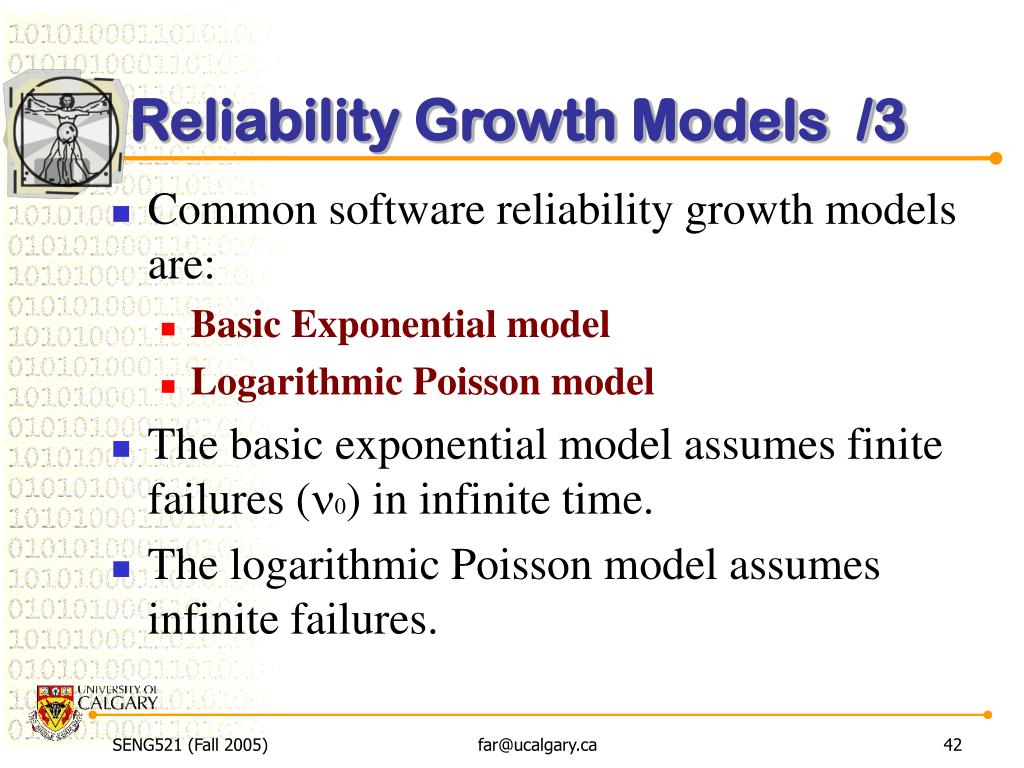 Reliability Growth Models /3

Common software reliability growth models are:

Basic Exponential model

Logarithmic Poisson model

The basic exponential model assumes finite failures ($\nu_0$) in infinite time.

The logarithmic Poisson model assumes infinite failures.

UNIVERSITY OF CALGARY

SENG521 (Fall 2005)

far@ucalgary.ca

42